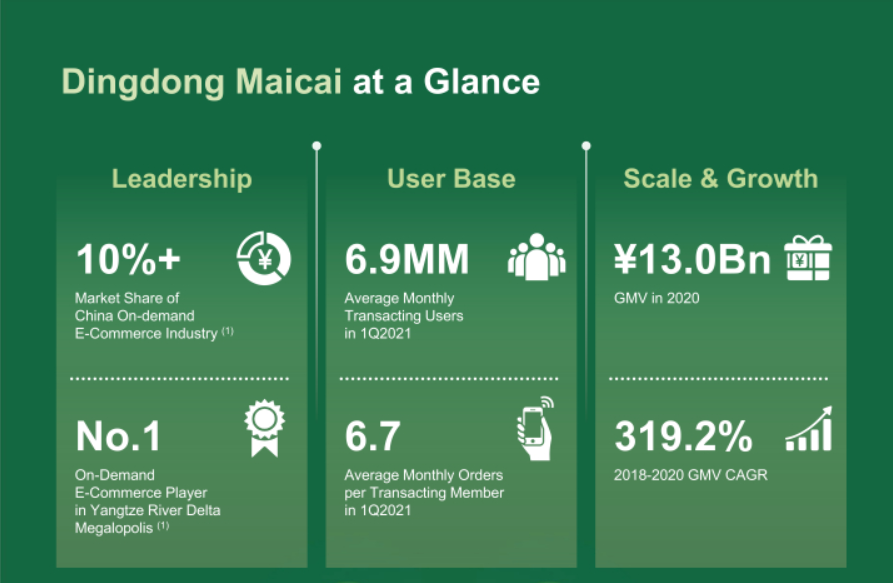 Dingdong Maicai at a Glance

Leadership

10%+

Market Share of China On-demand E-Commerce Industry $^{(1)}$

No.1

On-Demand E-Commerce Player in Yangtze River Delta Megalopolis $^{(1)}$

User Base

6.9MM

Average Monthly Transacting Users in 1Q2021

6.7

Average Monthly Orders per Transacting Member in 1Q2021

Scale & Growth

¥13.0Bn

GMV in 2020

319.2%

2018-2020 GMV CAGR